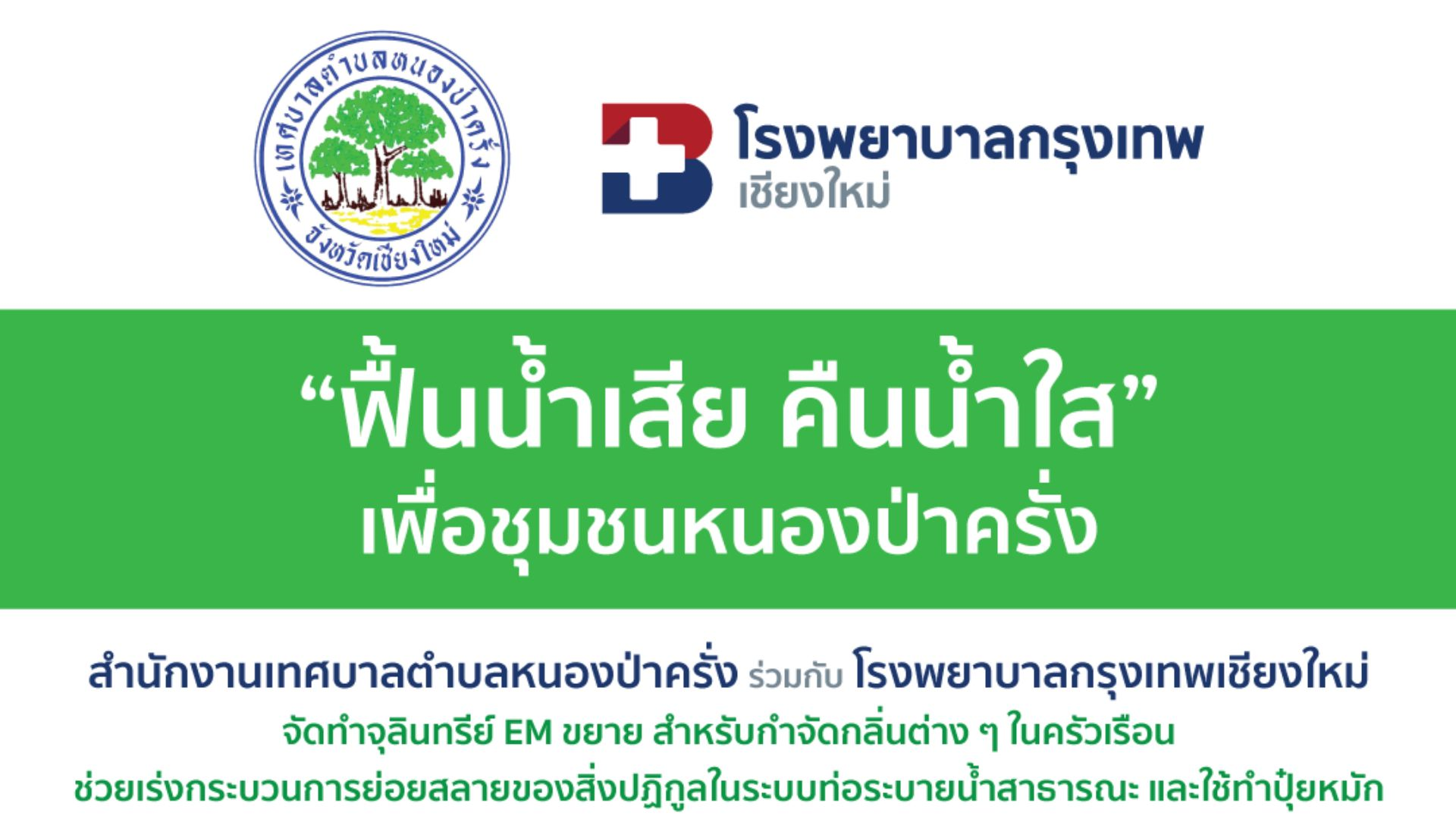 เทศบาลตำบลหนองป่าครั่ง
จังหวัดเชียงใหม่

โรงพยาบาลกรุงเทพ
เชียงใหม่

“ฟื้นน้ำเสีย คืนน้ำใส”
เพื่อชุมชนหนองป่าครั่ง

สำนักงานเทศบาลตำบลหนองป่าครั่ง ร่วมกับ โรงพยาบาลกรุงเทพเชียงใหม่
จัดทำจุลินทรีย์ EM ขยาย สำหรับกำจัดกลิ่นต่าง ๆ ในครัวเรือน
ช่วยเร่งกระบวนการย่อยสลายของสิ่งปฏิกูลในระบบท่อระบายน้ำสาธารณะ และใช้ทำปุ๋ยหมัก